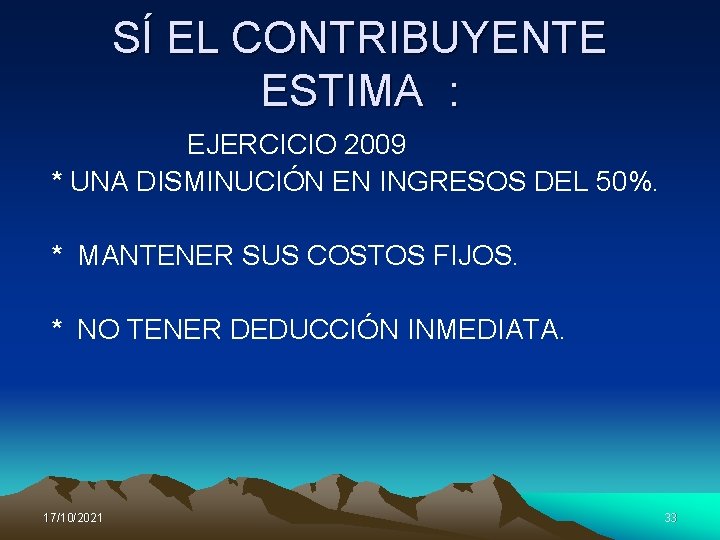 SÍ EL CONTRIBUYENTE ESTIMA :

EJERCICIO 2009

* UNA DISMINUCIÓN EN INGRESOS DEL 50%.

* MANTENER SUS COSTOS FIJOS.

* NO TENER DEDUCCIÓN INMEDIATA.

17/10/2021

33